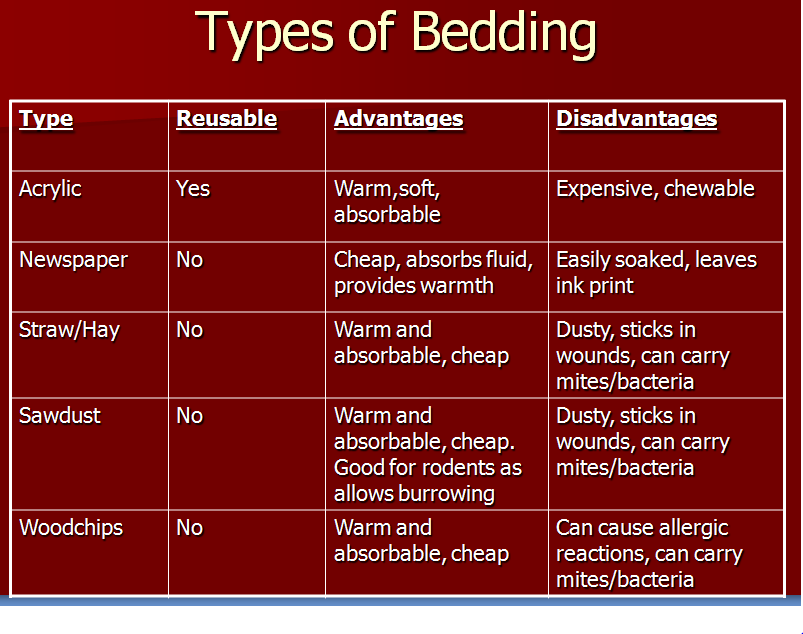 Types of Bedding

| Type | Reusable | Advantages | Disadvantages |
|---|---|---|---|
| Acrylic | Yes | Warm,soft, absorbable | Expensive, chewable |
| Newspaper | No | Cheap, absorbs fluid, provides warmth | Easily soaked, leaves ink print |
| Straw/Hay | No | Warm and absorbable, cheap | Dusty, sticks in wounds, can carry mites/bacteria |
| Sawdust | No | Warm and absorbable, cheap. Good for rodents as allows burrowing | Dusty, sticks in wounds, can carry mites/bacteria |
| Woodchips | No | Warm and absorbable, cheap | Can cause allergic reactions, can carry mites/bacteria |